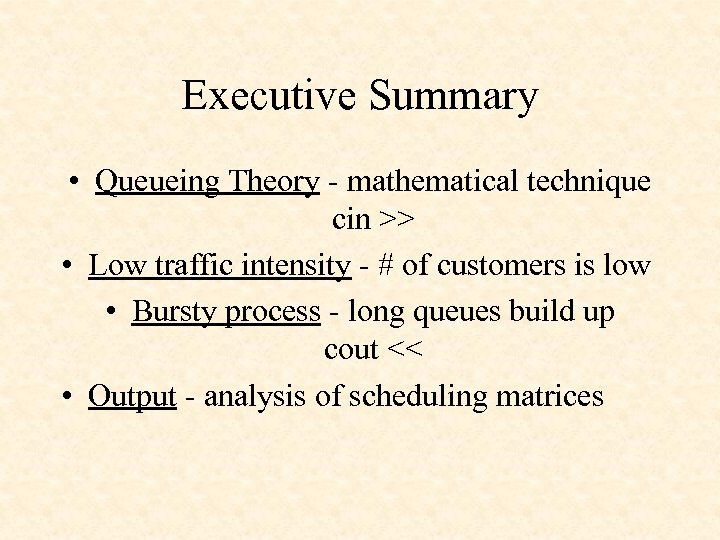 Executive Summary

• Queueing Theory - mathematical technique

cin >>

• Low traffic intensity - # of customers is low

• Bursty process - long queues build up

cout <<

• Output - analysis of scheduling matrices